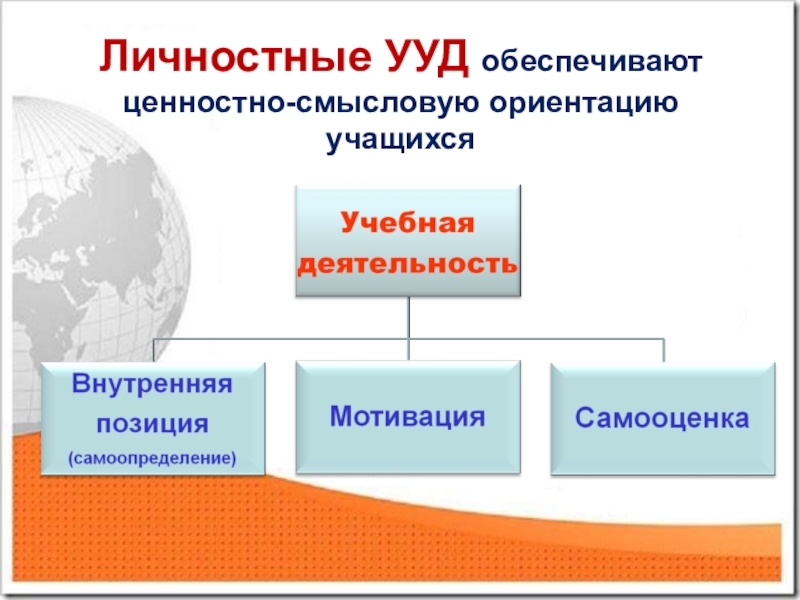 Личностные УУД обеспечивают ценностно-смысловую ориентацию учащихся

Учебная деятельность

Внутренняя позиция (самоопределение)

Мотивация

Самооценка